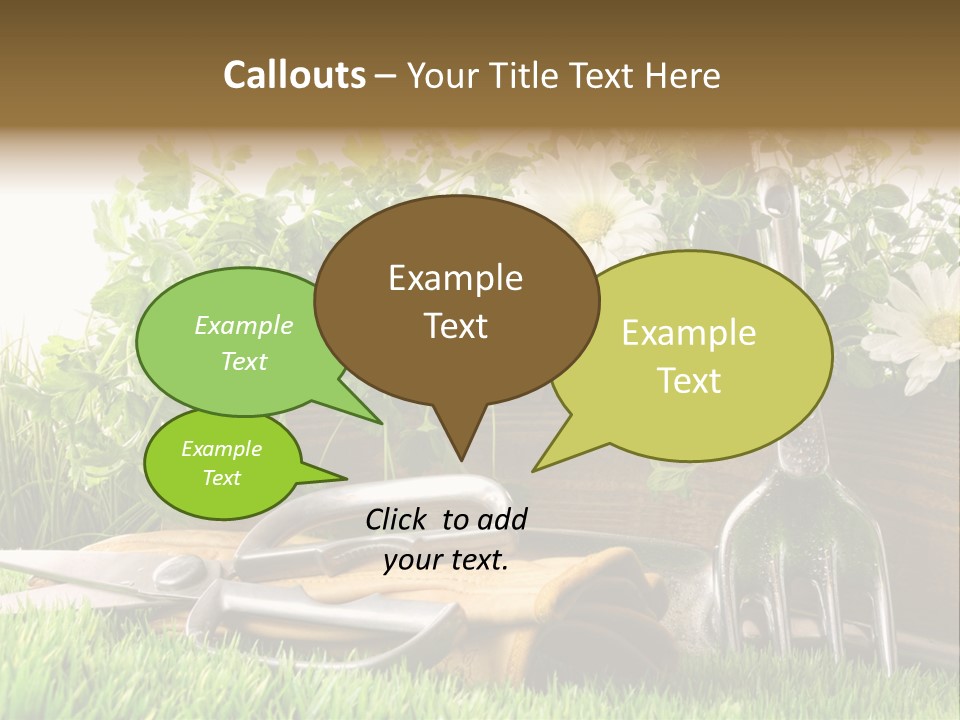 Callouts – Your Title Text Here

Example Text

Example Text

Example Text

Example Text

Click to add your text.